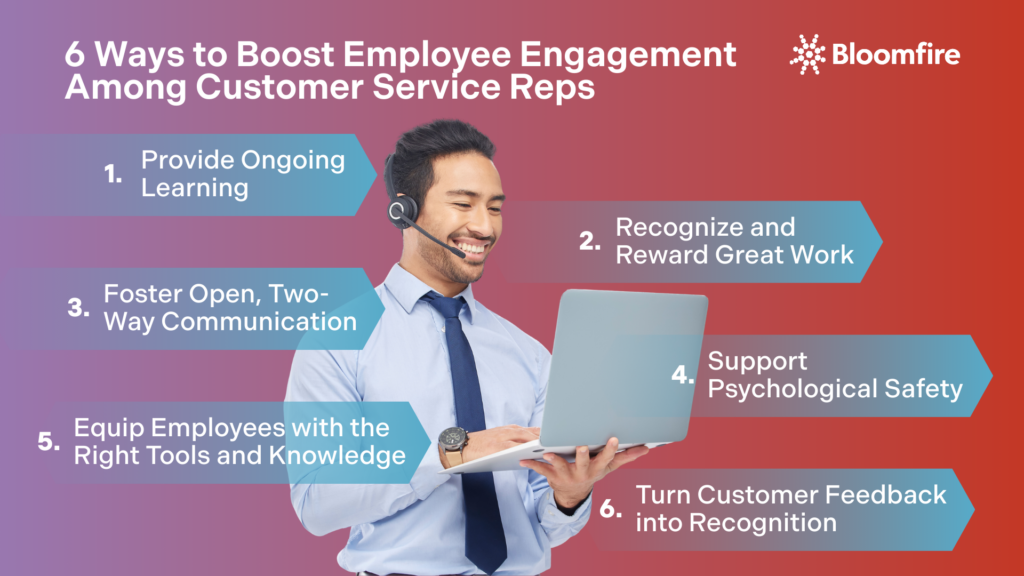 6 Ways to Boost Employee Engagement Among Customer Service Reps

Bloomfire

1. Provide Ongoing Learning

2. Recognize and Reward Great Work

3. Foster Open, Two-Way Communication

4. Support Psychological Safety

5. Equip Employees with the Right Tools and Knowledge

6. Turn Customer Feedback into Recognition